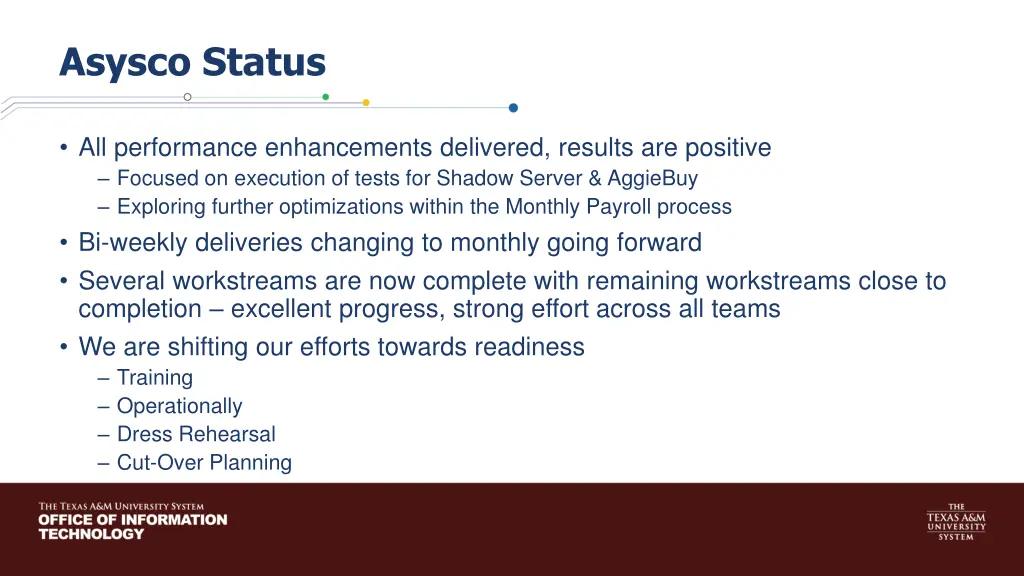 Asysco Status

• All performance enhancements delivered, results are positive
– Focused on execution of tests for Shadow Server & AggieBuy
– Exploring further optimizations within the Monthly Payroll process
• Bi-weekly deliveries changing to monthly going forward
• Several workstreams are now complete with remaining workstreams close to completion – excellent progress, strong effort across all teams
• We are shifting our efforts towards readiness
– Training
– Operationally
– Dress Rehearsal
– Cut-Over Planning

THE TEXAS A&M UNIVERSITY SYSTEM
OFFICE OF INFORMATION TECHNOLOGY

THE TEXAS A&M UNIVERSITY SYSTEM